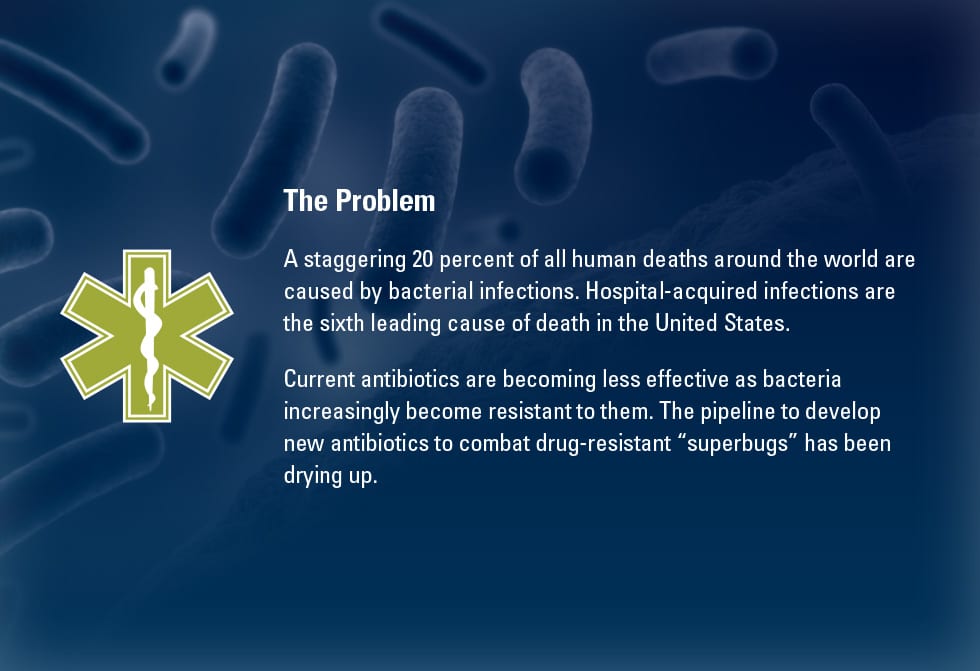 The Problem

A staggering 20 percent of all human deaths around the world are caused by bacterial infections. Hospital-acquired infections are the sixth leading cause of death in the United States.

Current antibiotics are becoming less effective as bacteria increasingly become resistant to them. The pipeline to develop new antibiotics to combat drug-resistant “superbugs” has been drying up.